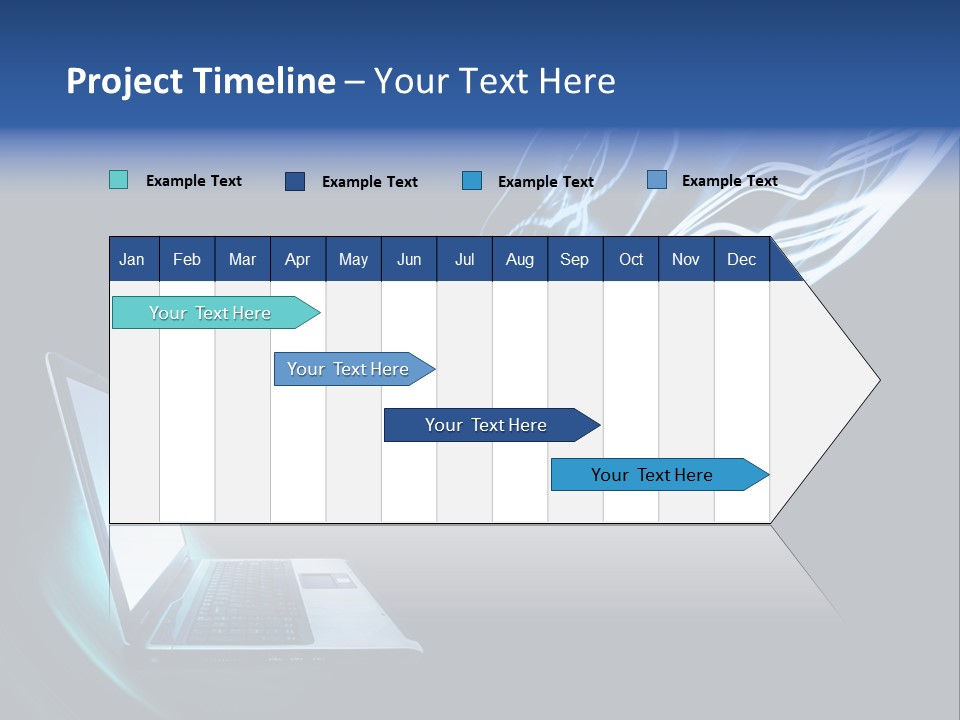 Project Timeline – Your Text Here

Example Text
Example Text
Example Text
Example Text

| Jan | Feb | Mar | Apr | May | Jun | Jul | Aug | Sep | Oct | Nov | Dec |
|---|---|---|---|---|---|---|---|---|---|---|---|

Your Text Here
Your Text Here
Your Text Here
Your Text Here